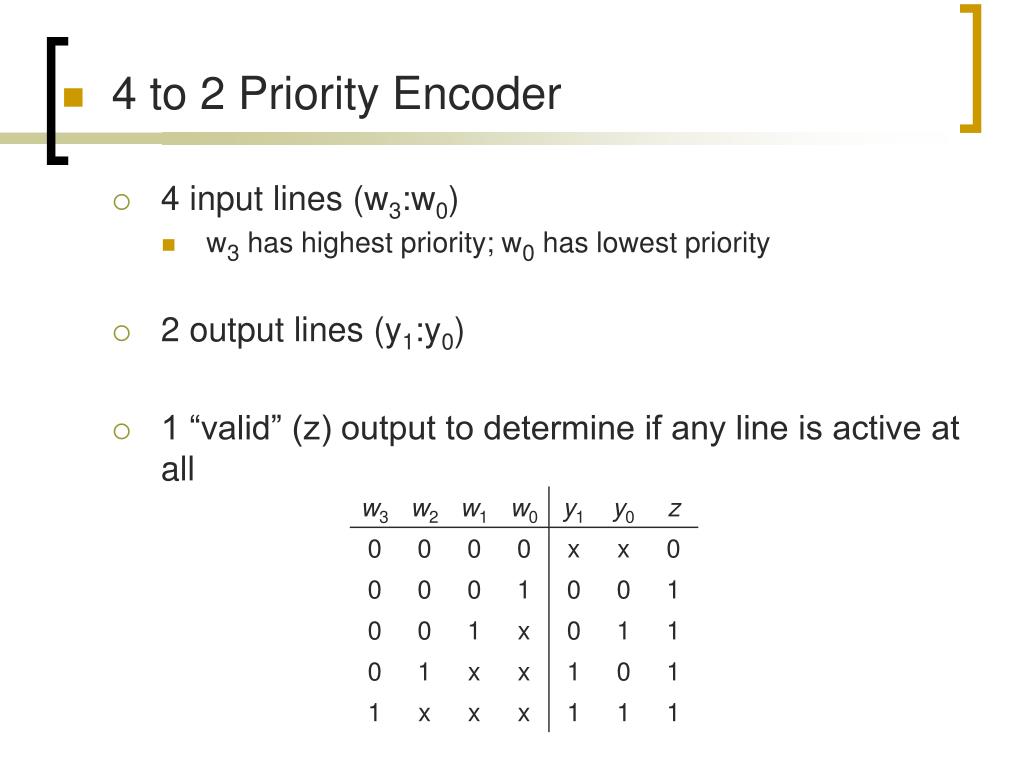 4 to 2 Priority Encoder

4 input lines ($w_3$:$w_0$)

$w_3$ has highest priority; $w_0$ has lowest priority

2 output lines ($y_1$:$y_0$)

1 “valid” (z) output to determine if any line is active at all

| $w_3$ | $w_2$ | $w_1$ | $w_0$ | $y_1$ | $y_0$ | $z$ |
|---|---|---|---|---|---|---|
| 0 | 0 | 0 | 0 | x | x | 0 |
| 0 | 0 | 0 | 1 | 0 | 0 | 1 |
| 0 | 0 | 1 | x | 0 | 1 | 1 |
| 0 | 1 | x | x | 1 | 0 | 1 |
| 1 | x | x | x | 1 | 1 | 1 |